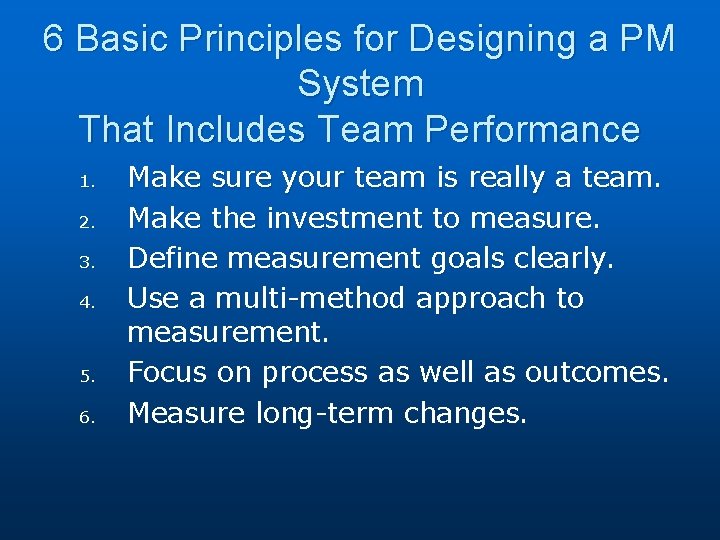 6 Basic Principles for Designing a PM System
That Includes Team Performance

1. Make sure your team is really a team.
2. Make the investment to measure.
3. Define measurement goals clearly.
4. Use a multi-method approach to measurement.
5. Focus on process as well as outcomes.
6. Measure long-term changes.